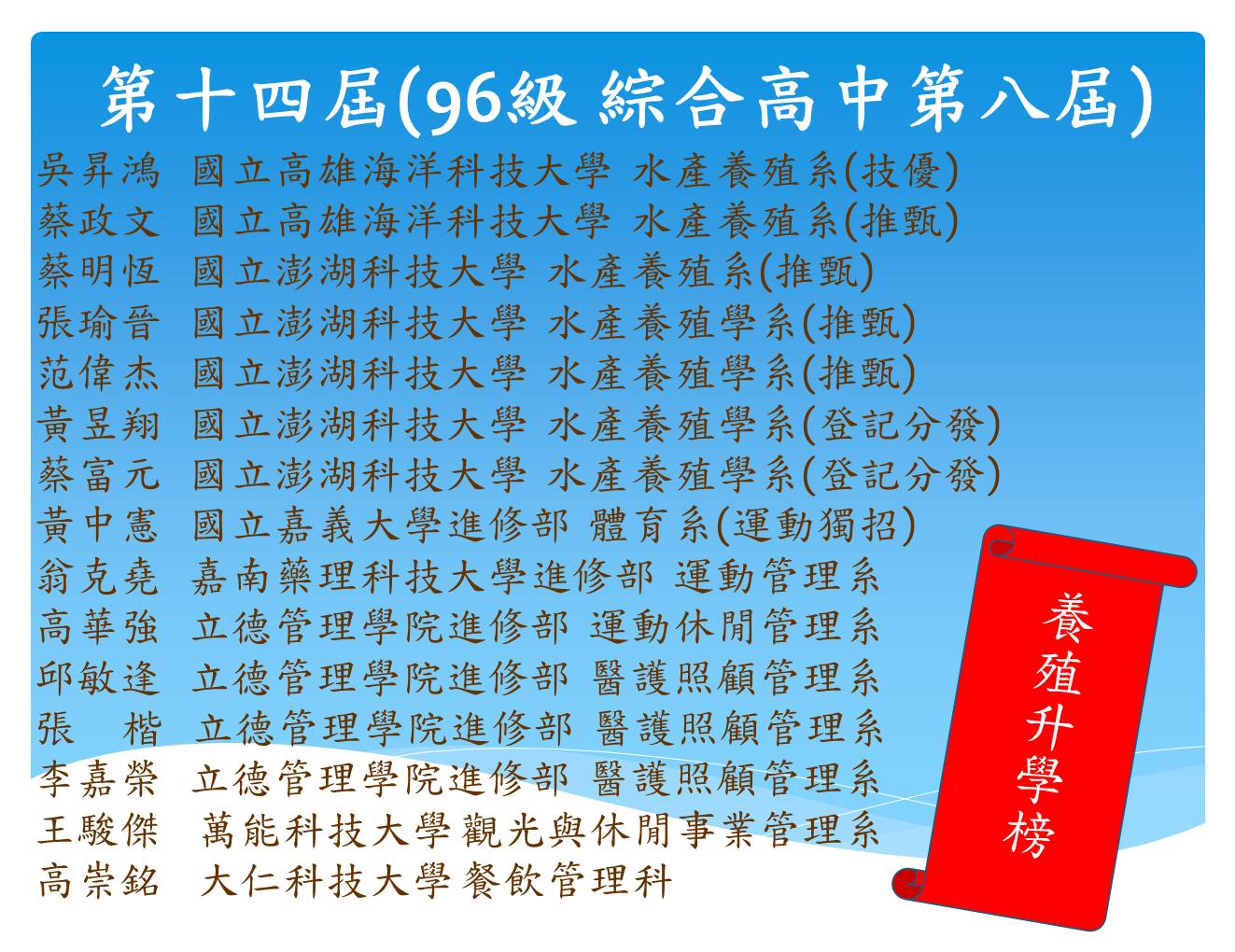 第十四屆(96級 綜合高中第八屆)

吳昇鴻 國立高雄海洋科技大學 水產養殖系(技優)
蔡政文 國立高雄海洋科技大學 水產養殖系(推甄)
蔡明恆 國立澎湖科技大學 水產養殖系(推甄)
張瑜晉 國立澎湖科技大學 水產養殖學系(推甄)
范偉杰 國立澎湖科技大學 水產養殖學系(推甄)
黃昱翔 國立澎湖科技大學 水產養殖學系(登記分發)
蔡富元 國立澎湖科技大學 水產養殖學系(登記分發)
黃中憲 國立嘉義大學進修部 體育系(運動獨招)
翁克堯 嘉南藥理科技大學進修部 運動管理系
高華強 立德管理學院進修部 運動休閒管理系
邱敏逢 立德管理學院進修部 醫護照顧管理系
張 楷 立德管理學院進修部 醫護照顧管理系
李嘉榮 立德管理學院進修部 醫護照顧管理系
王駿傑 萬能科技大學觀光與休閒事業管理系
高崇銘 大仁科技大學餐飲管理科

養殖升學榜